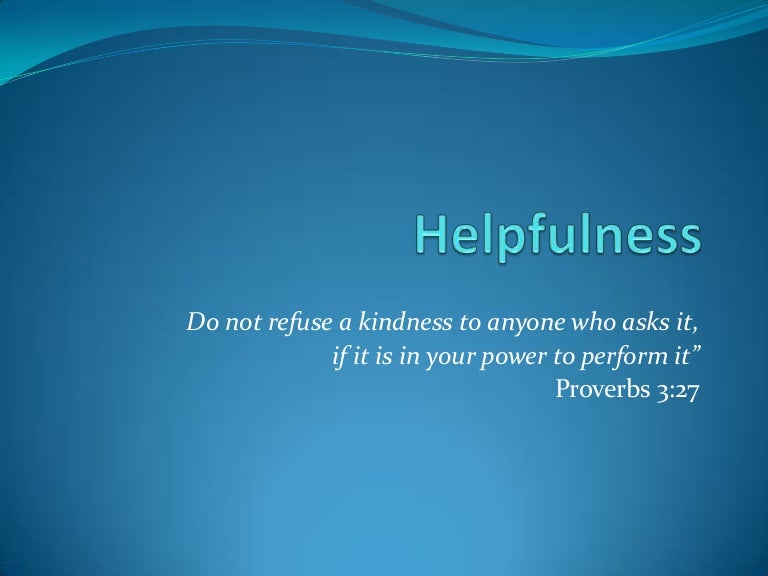 Helpfulness

Do not refuse a kindness to anyone who asks it, if it is in your power to perform it”
Proverbs 3:27